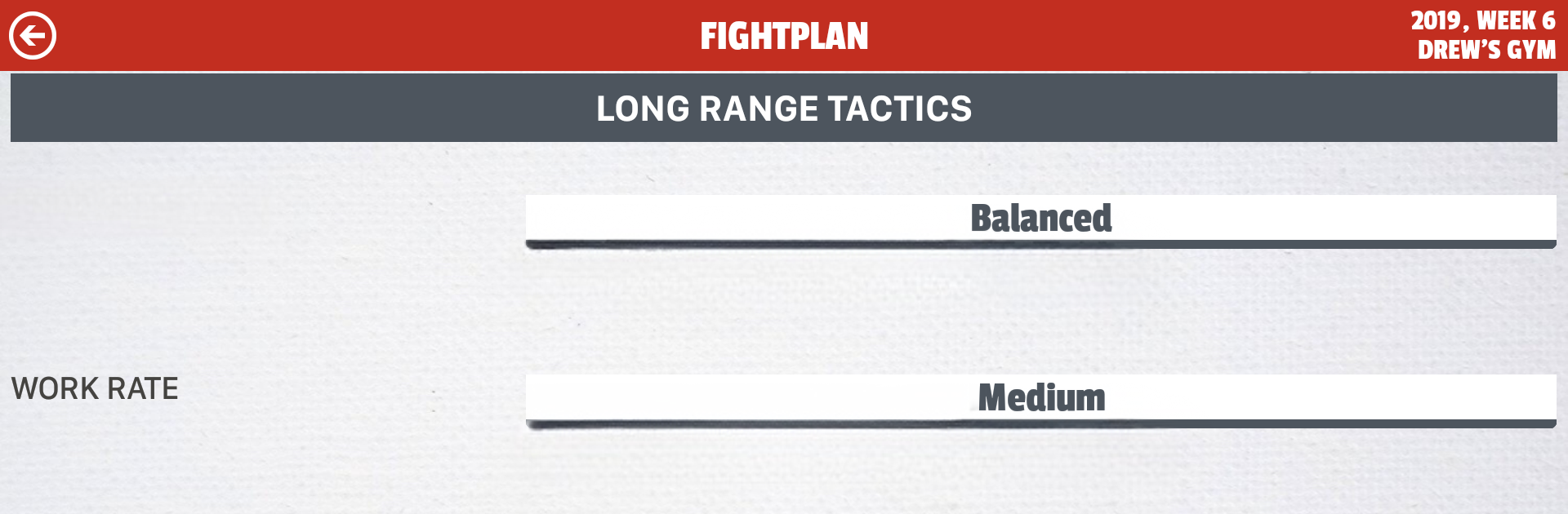 FIGHTPLAN

2019, WEEK 6
DREW'S GYM

LONG RANGE TACTICS

Balanced

WORK RATE

Medium